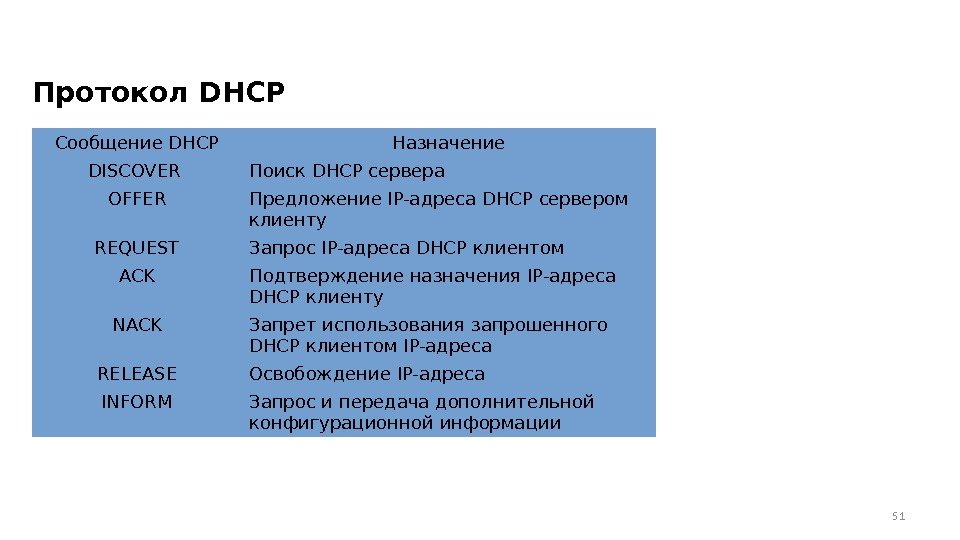 Протокол DHCP

| Сообщение DHCP | Назначение |
|---|---|
| DISCOVER | Поиск DHCP сервера |
| OFFER | Предложение IP-адреса DHCP сервером клиенту |
| REQUEST | Запрос IP-адреса DHCP клиентом |
| ACK | Подтверждение назначения IP-адреса DHCP клиенту |
| NACK | Запрет использования запрошенного DHCP клиентом IP-адреса |
| RELEASE | Освобождение IP-адреса |
| INFORM | Запрос и передача дополнительной конфигурационной информации |

51